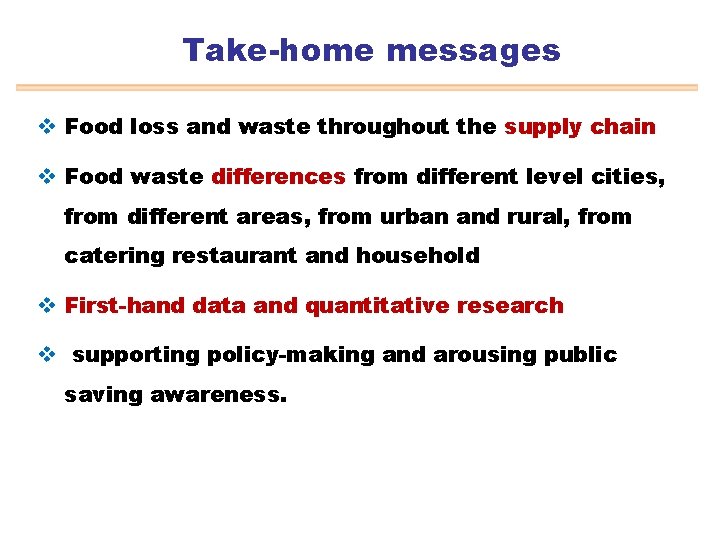 Take-home messages

❖ Food loss and waste throughout the supply chain

❖ Food waste differences from different level cities, from different areas, from urban and rural, from catering restaurant and household

❖ First-hand data and quantitative research

❖ supporting policy-making and arousing public saving awareness.